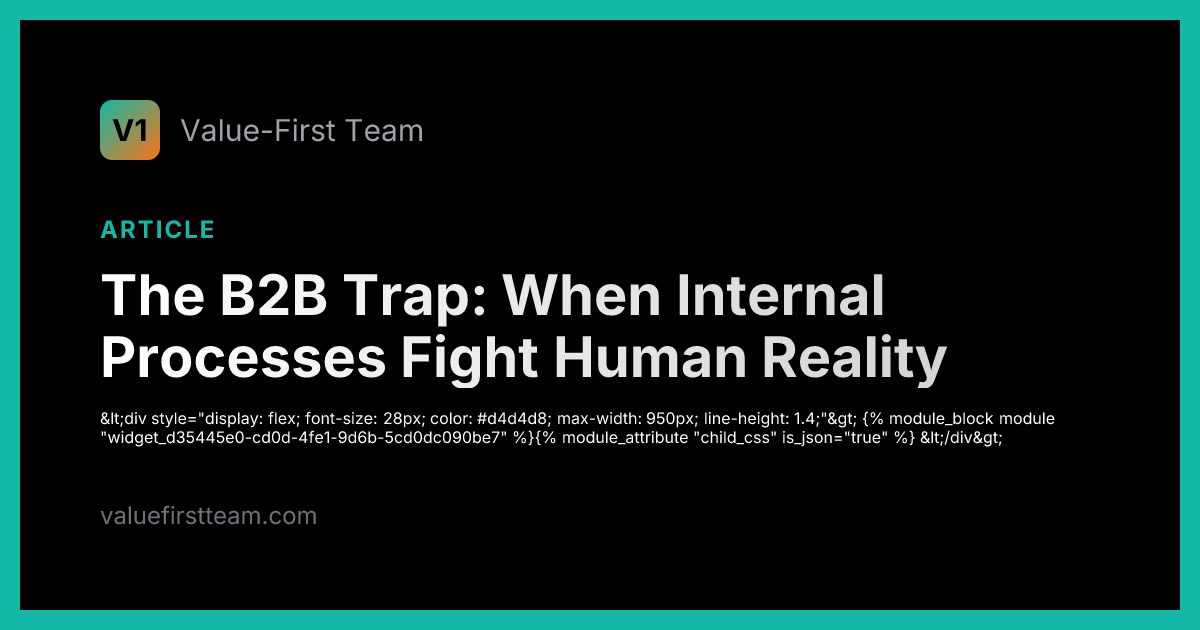 V1 Value-First Team

ARTICLE

The B2B Trap: When Internal Processes Fight Human Reality

&lt;div style="display: flex; font-size: 28px; color: #d4d4d8; max-width: 950px; line-height: 1.4;"&gt; {% module_block module "widget_d35445e0-cd0d-4fe1-9d6b-5cd0dc090be7" %}{% module_attribute "child_css" is_json="true" %} &lt;/div&gt;

valuefirstteam.com